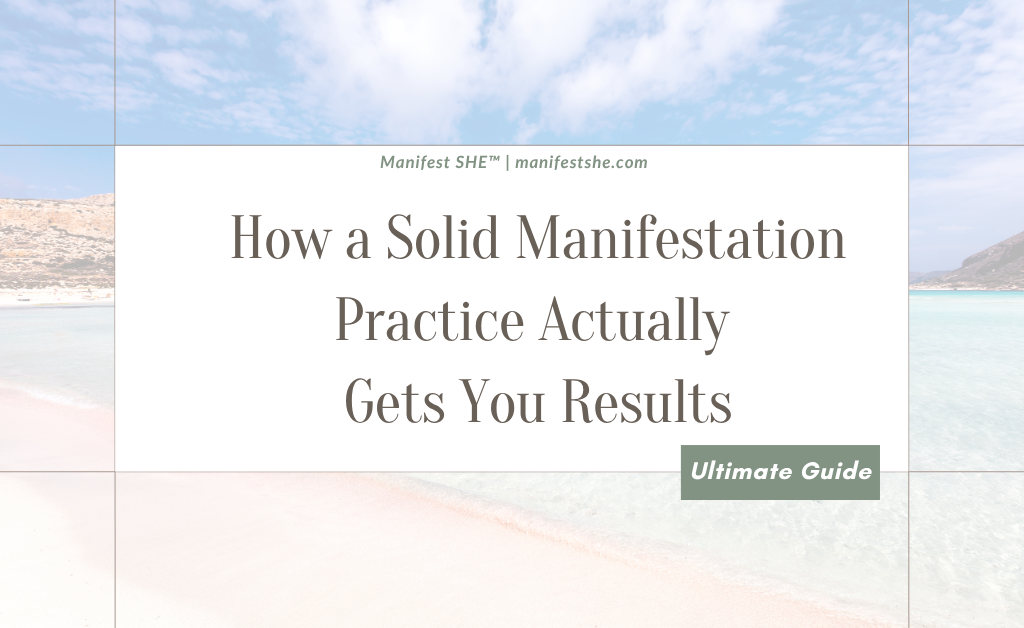 Manifest SHE™ | manifestshe.com

How a Solid Manifestation Practice Actually Gets You Results

Ultimate Guide